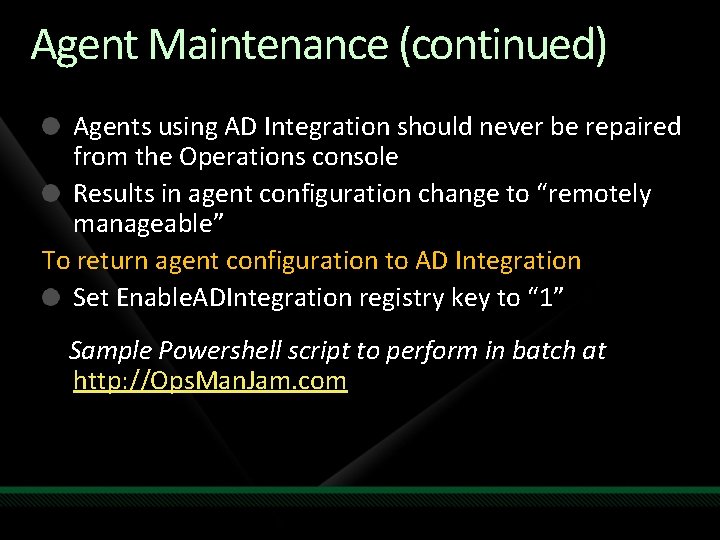 Agent Maintenance (continued)

- Agents using AD Integration should never be repaired from the Operations console
- Results in agent configuration change to “remotely manageable”

To return agent configuration to AD Integration

- Set EnableADIntegration registry key to “1”

Sample Powershell script to perform in batch at http://OpsManJam.com